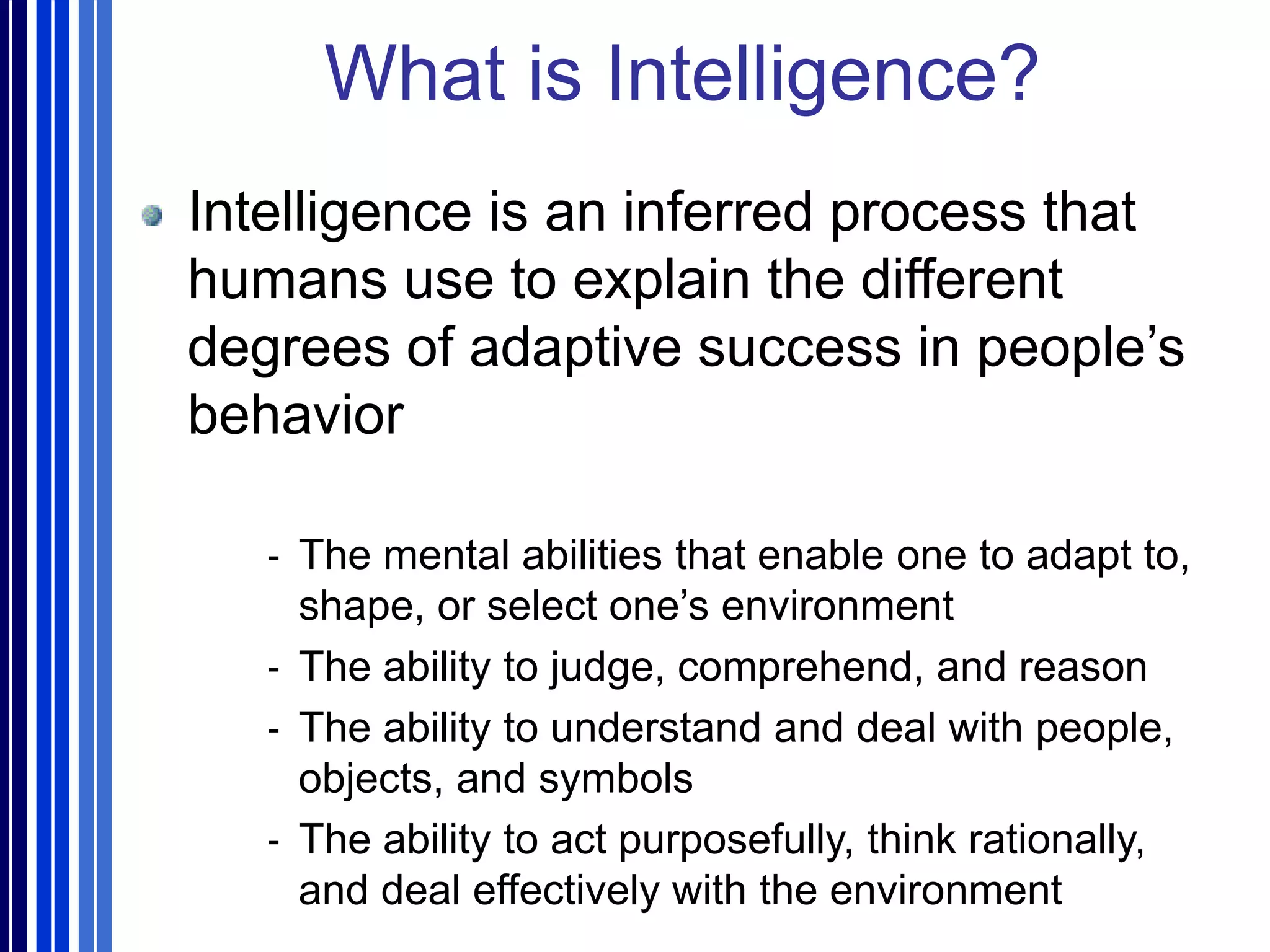 What is Intelligence?

Intelligence is an inferred process that humans use to explain the different degrees of adaptive success in people's behavior

- The mental abilities that enable one to adapt to, shape, or select one's environment
- The ability to judge, comprehend, and reason
- The ability to understand and deal with people, objects, and symbols
- The ability to act purposefully, think rationally, and deal effectively with the environment